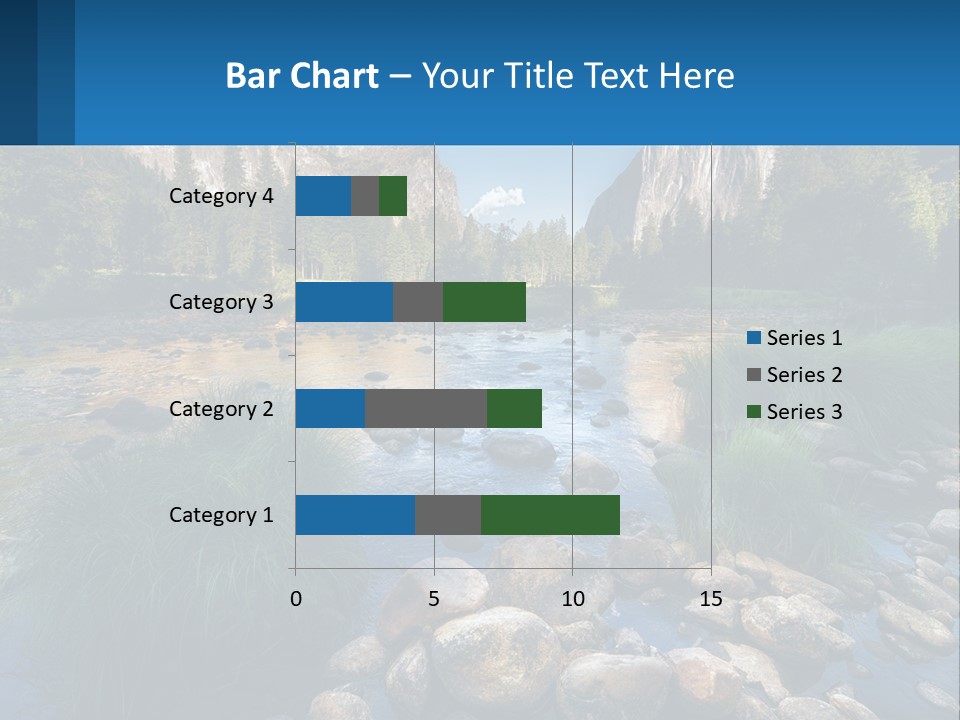 Bar Chart – Your Title Text Here

Category 4
Category 3
Category 2
Category 1

0
5
10
15

Series 1
Series 2
Series 3